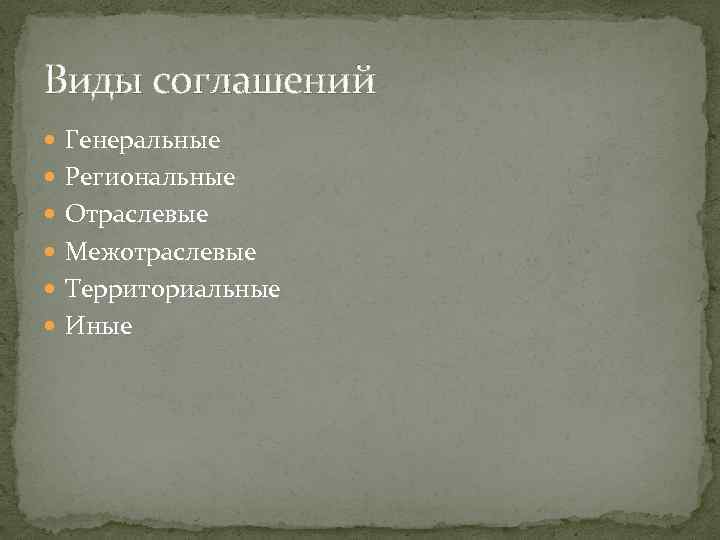 Виды соглашений

- Генеральные
- Региональные
- Отраслевые
- Межотраслевые
- Территориальные
- Иные